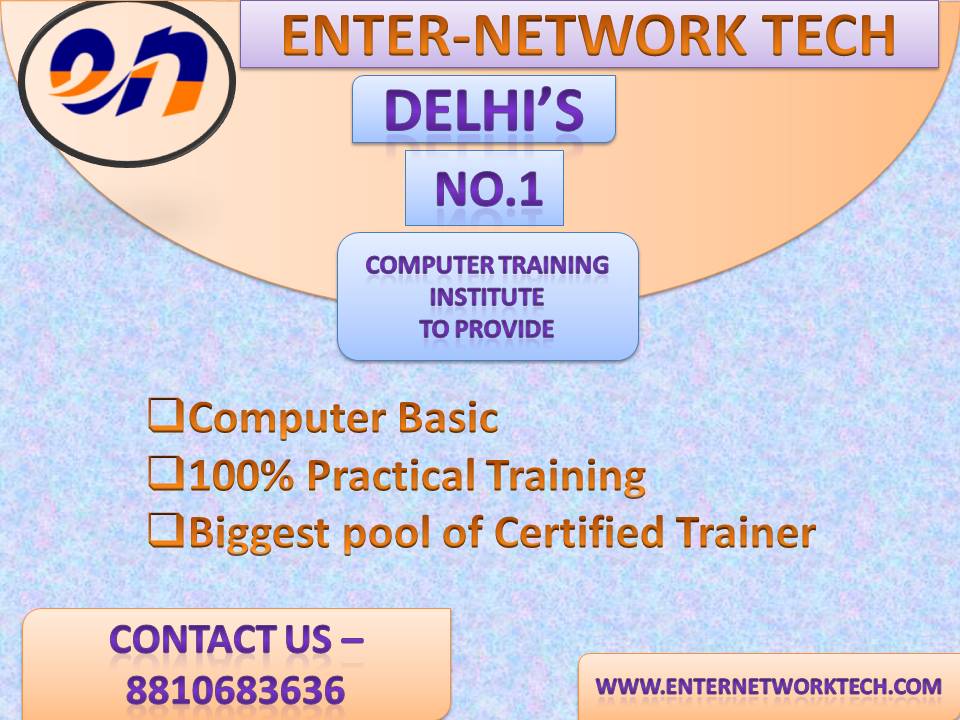 ENTER-NETWORK TECH

DELHI'S

NO.1

COMPUTER TRAINING
INSTITUTE
TO PROVIDE

☐ Computer Basic
☐ 100% Practical Training
☐ Biggest pool of Certified Trainer

CONTACT US –
8810683636

WWW.ENTERNETWORKTECH.COM